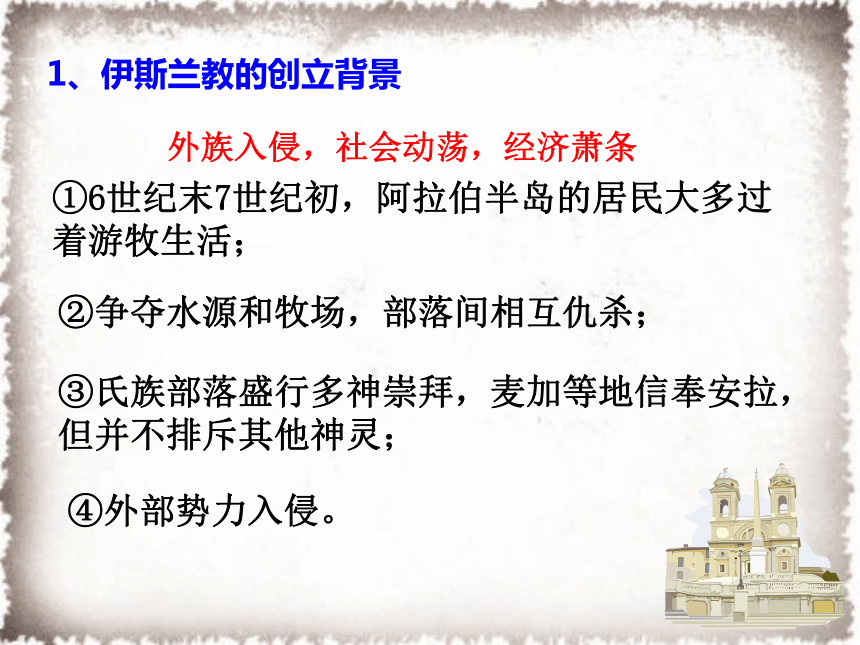 1、伊斯兰教的创立背景

外族入侵，社会动荡，经济萧条

①6世纪末7世纪初，阿拉伯半岛的居民大多过着游牧生活；

②争夺水源和牧场，部落间相互仇杀；

③氏族部落盛行多神崇拜，麦加等地信奉安拉，但并不排斥其他神灵；

④外部势力入侵。